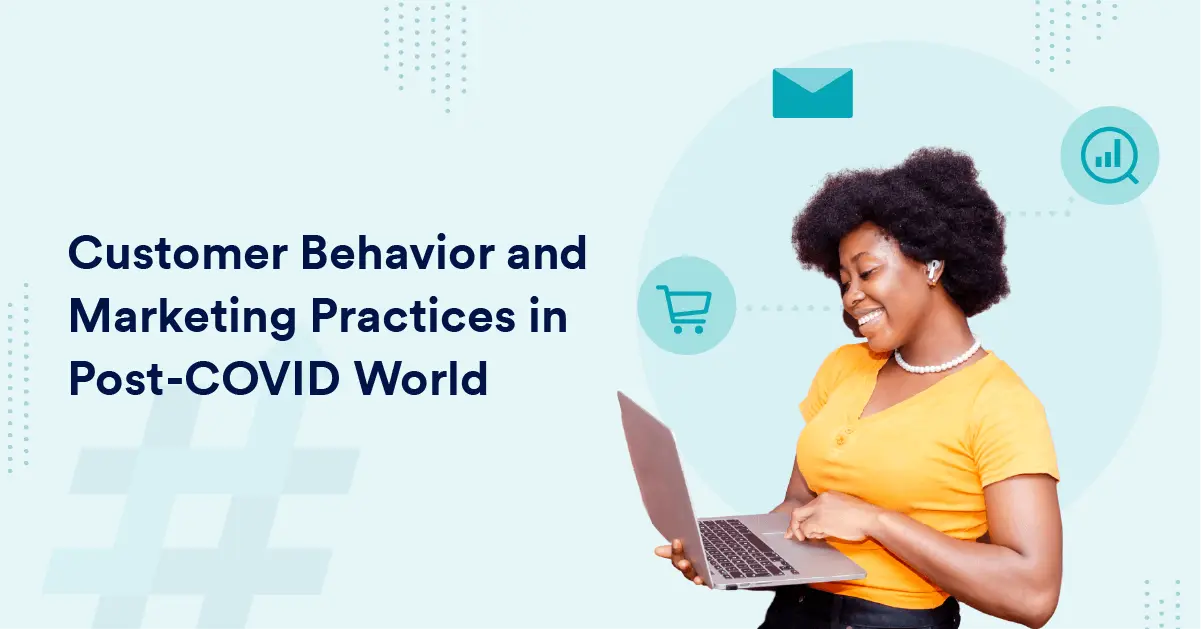 Customer Behavior and Marketing Practices in Post-COVID World